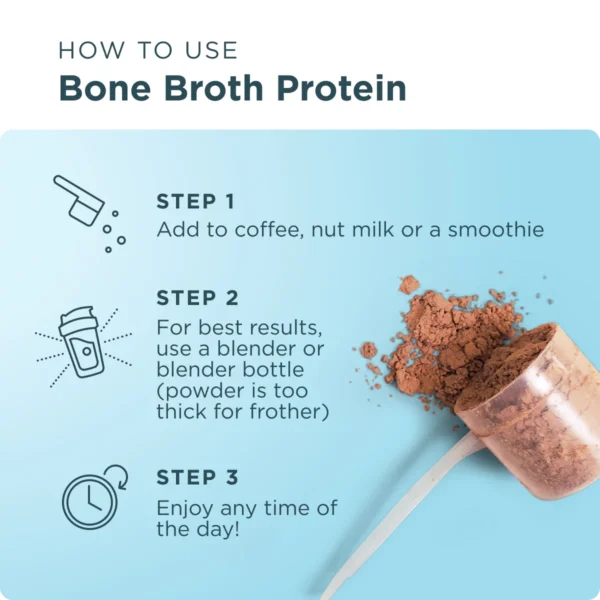 HOW TO USE
Bone Broth Protein

STEP 1
Add to coffee, nut milk or a smoothie

STEP 2
For best results, use a blender or blender bottle (powder is too thick for frother)

STEP 3
Enjoy any time of the day!